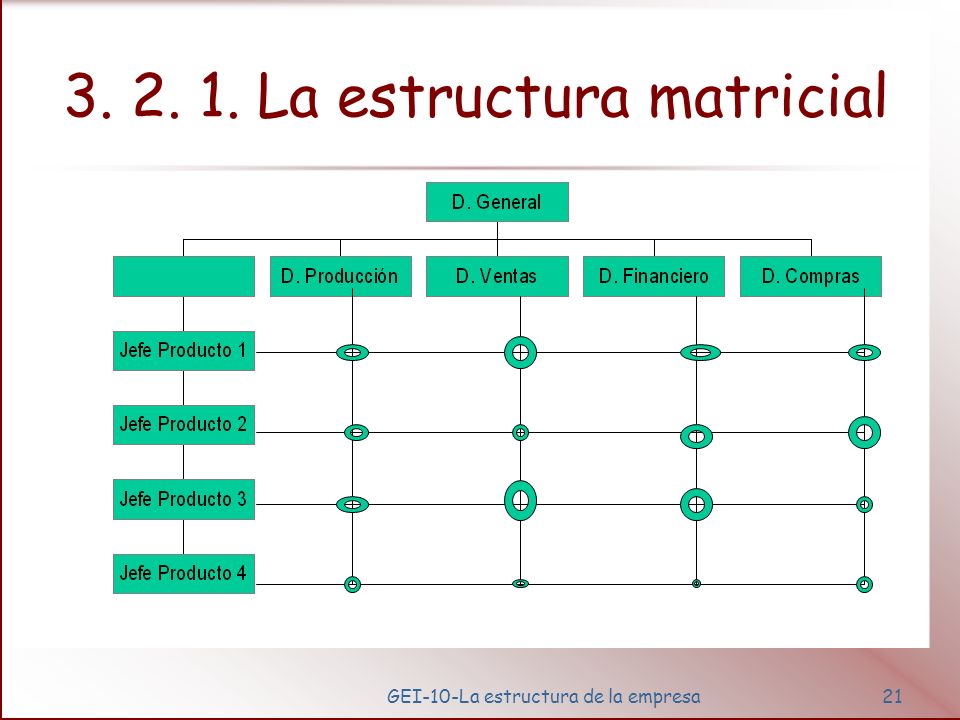 3. 2. 1. La estructura matricial

D. General

D. Producción

D. Ventas

D. Financiero

D. Compras

Jefe Producto 1

Jefe Producto 2

Jefe Producto 3

Jefe Producto 4

GEI-10-La estructura de la empresa

21